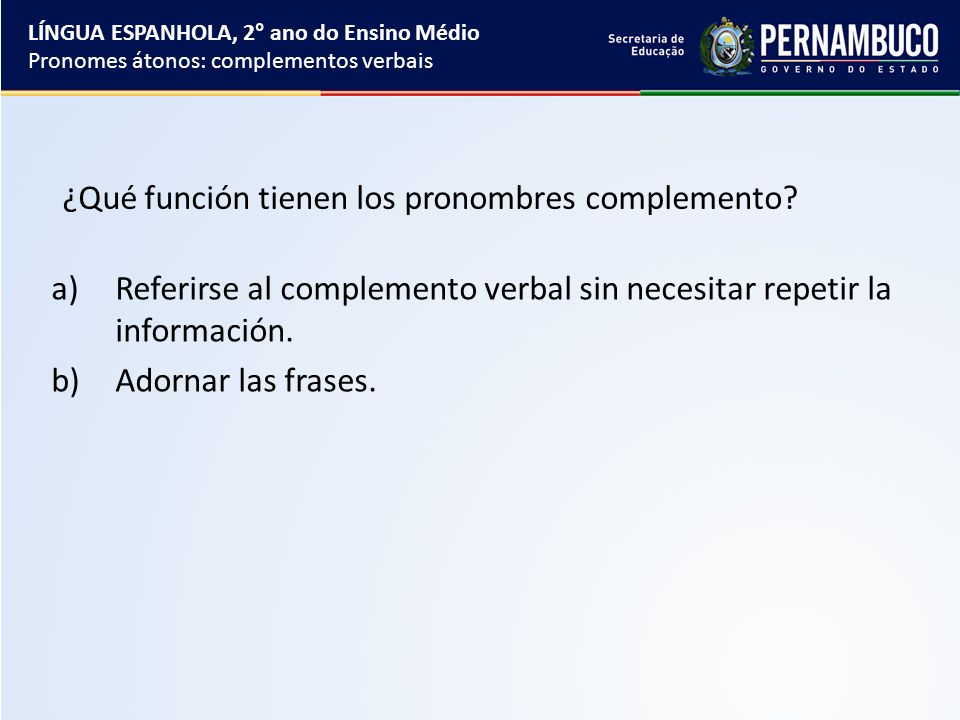 LÍNGUA ESPANHOLA, 2° ano do Ensino Médio
Pronomes átonos: complementos verbais

Secretaria de Educação
PERNAMBUCO
GOVERNO DO ESTADO

¿Qué función tienen los pronombres complemento?

a) Referirse al complemento verbal sin necesitar repetir la información.
b) Adornar las frases.